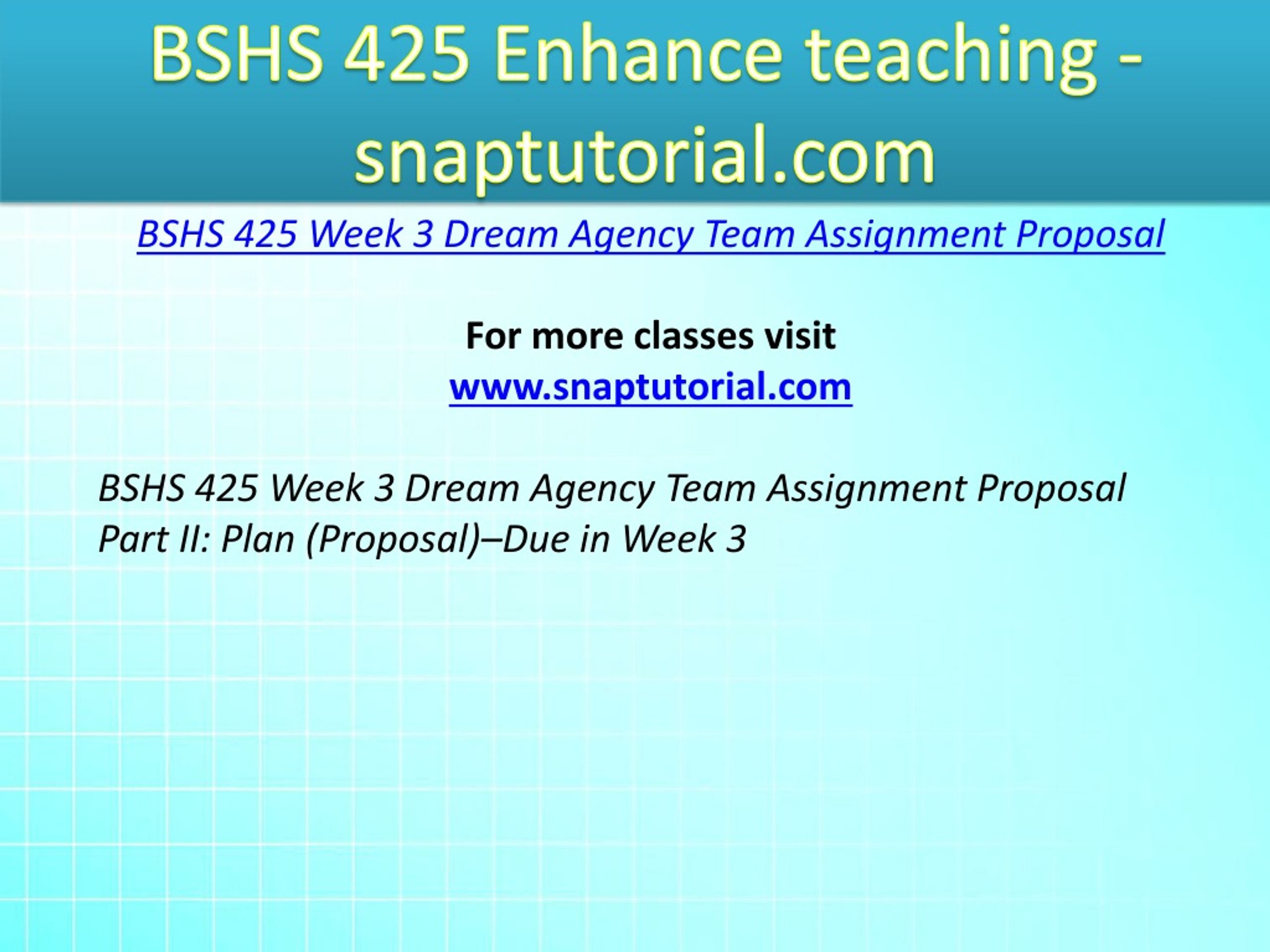 BSHS 425 Enhance teaching - snaptutorial.com

BSHS 425 Week 3 Dream Agency Team Assignment Proposal

For more classes visit
www.snaptutorial.com

BSHS 425 Week 3 Dream Agency Team Assignment Proposal
Part II: Plan (Proposal)–Due in Week 3